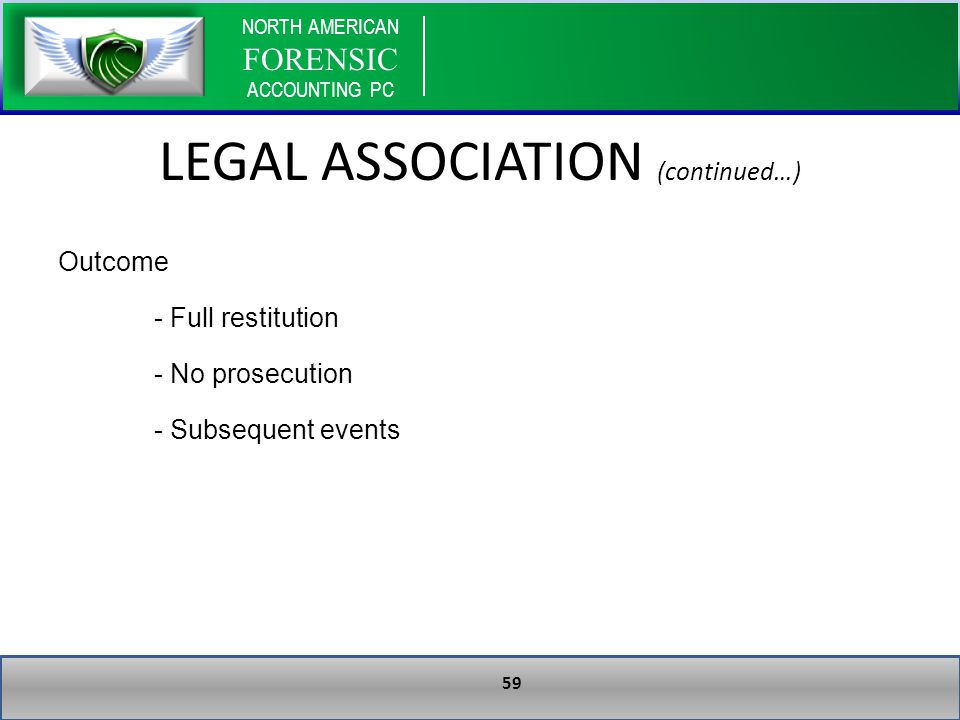 NORTH AMERICAN
FORENSIC
ACCOUNTING PC

LEGAL ASSOCIATION (continued…)

Outcome

- Full restitution

- No prosecution

- Subsequent events

59